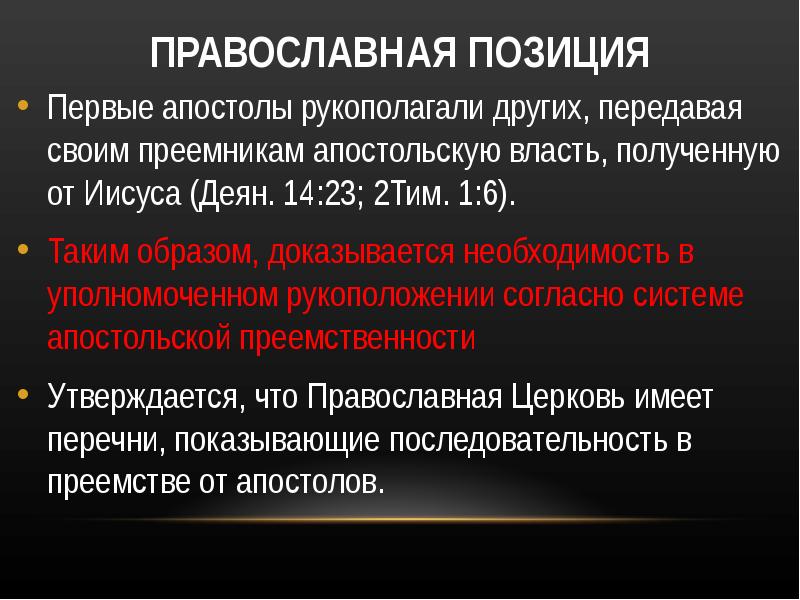 ПРАВОСЛАВНАЯ ПОЗИЦИЯ

• Первые апостолы рукополагали других, передавая своим преемникам апостольскую власть, полученную от Иисуса (Деян. 14:23; 2Тим. 1:6).

• Таким образом, доказывается необходимость в уполномоченном рукоположении согласно системе апостольской преемственности

• Утверждается, что Православная Церковь имеет перечни, показывающие последовательность в преемстве от апостолов.